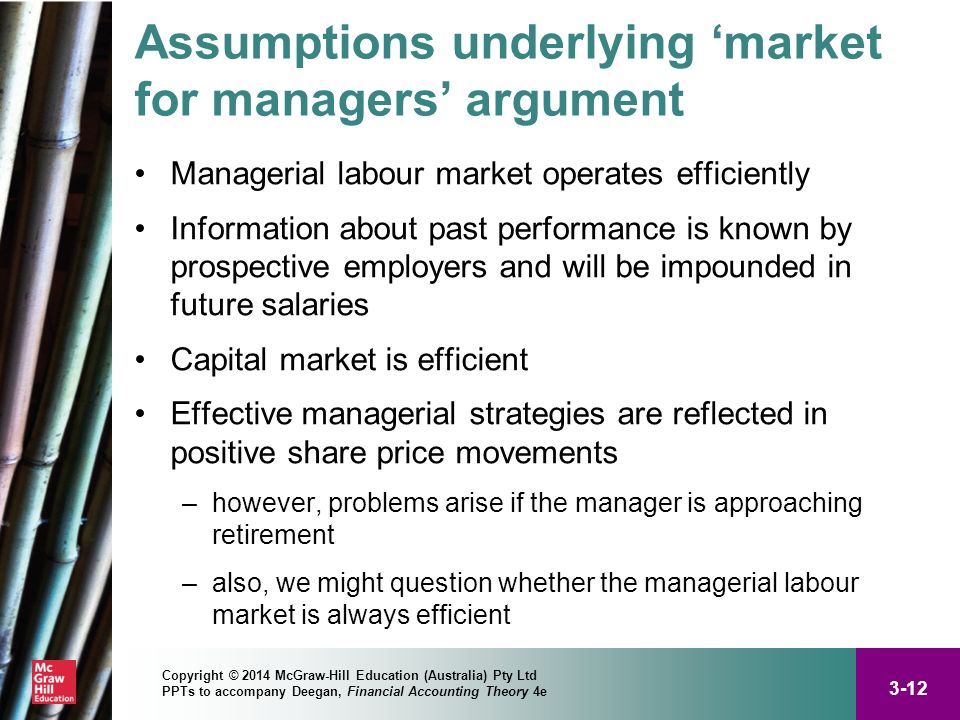 Assumptions underlying ‘market for managers’ argument

• Managerial labour market operates efficiently

• Information about past performance is known by prospective employers and will be impounded in future salaries

• Capital market is efficient

• Effective managerial strategies are reflected in positive share price movements

– however, problems arise if the manager is approaching retirement

– also, we might question whether the managerial labour market is always efficient

Mc Graw Hill Education

Copyright © 2014 McGraw-Hill Education (Australia) Pty Ltd
PPTs to accompany Deegan, Financial Accounting Theory 4e

3-12